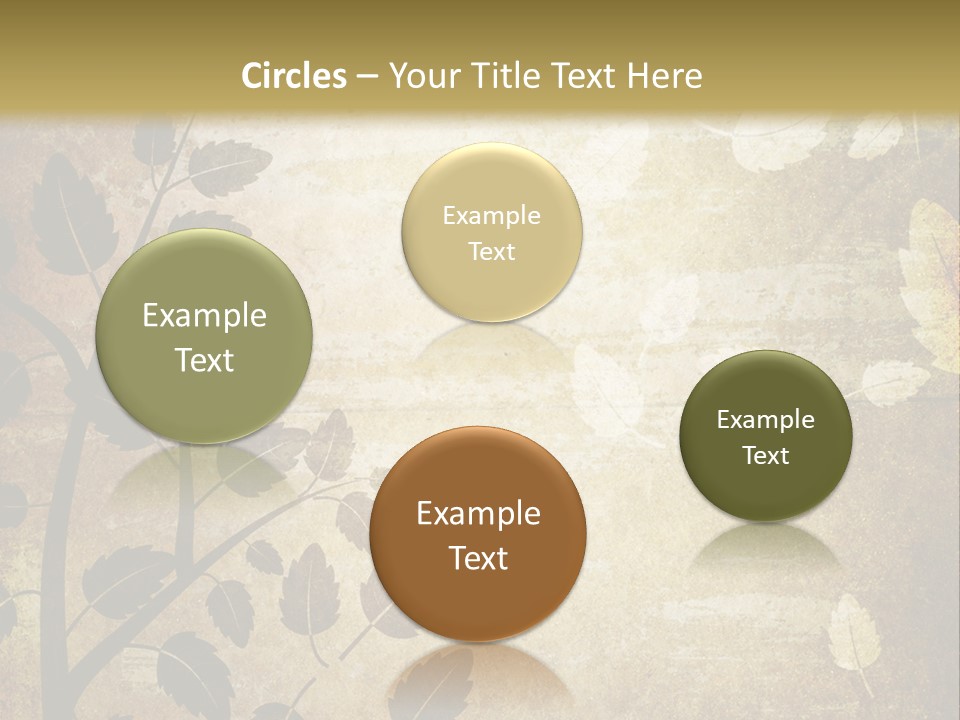 Circles – Your Title Text Here

Example Text

Example Text

Example Text

Example Text